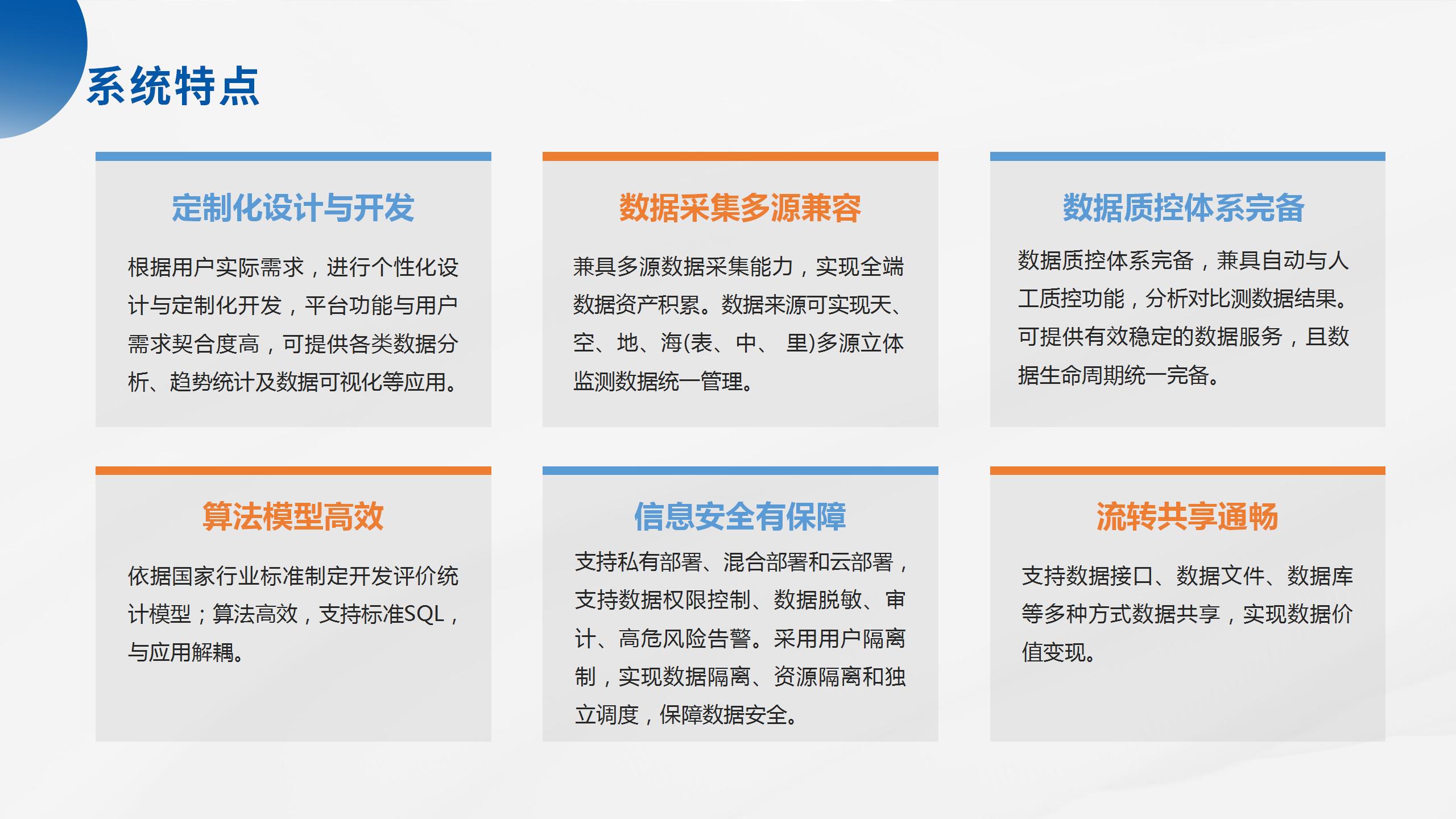 系统特点

定制化设计与开发

根据用户实际需求，进行个性化设计与定制化开发，平台功能与用户需求契合度高，可提供各类数据分析、趋势统计及数据可视化等应用。

数据采集多源兼容

兼具多源数据采集能力，实现全端数据资产积累。数据来源可实现天、空、地、海(表、中、 里)多源立体监测数据统一管理。

数据质控体系完备

数据质控体系完备，兼具自动与人工质控功能，分析对比测数据结果。可提供有效稳定的数据服务，且数据生命周期统一完备。

算法模型高效

依据国家行业标准制定开发评价统计模型；算法高效，支持标准SQL，与应用解耦。

信息安全有保障

支持私有部署、混合部署和云部署，支持数据权限控制、数据脱敏、审计、高危风险告警。采用用户隔离制，实现数据隔离、资源隔离和独立调度，保障数据安全。

流转共享通畅

支持数据接口、数据文件、数据库等多种方式数据共享，实现数据价值变现。